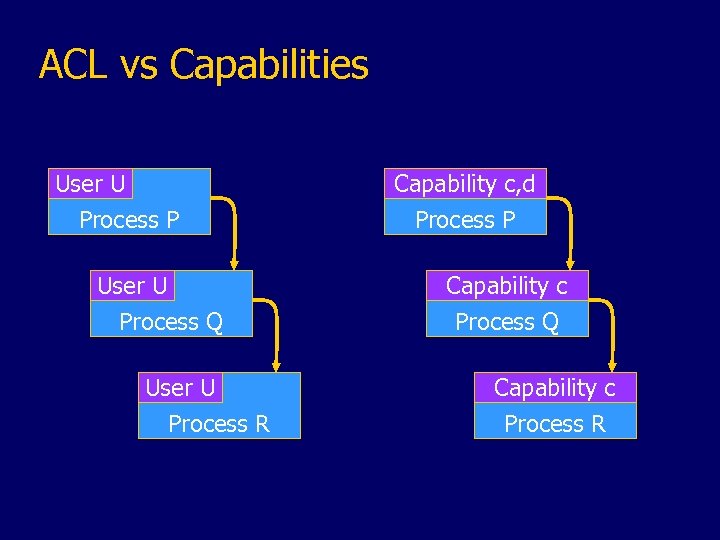 ACL vs Capabilities

User U
Process P

User U
Process Q

User U
Process R

Capability c,d
Process P

Capability c
Process Q

Capability c
Process R